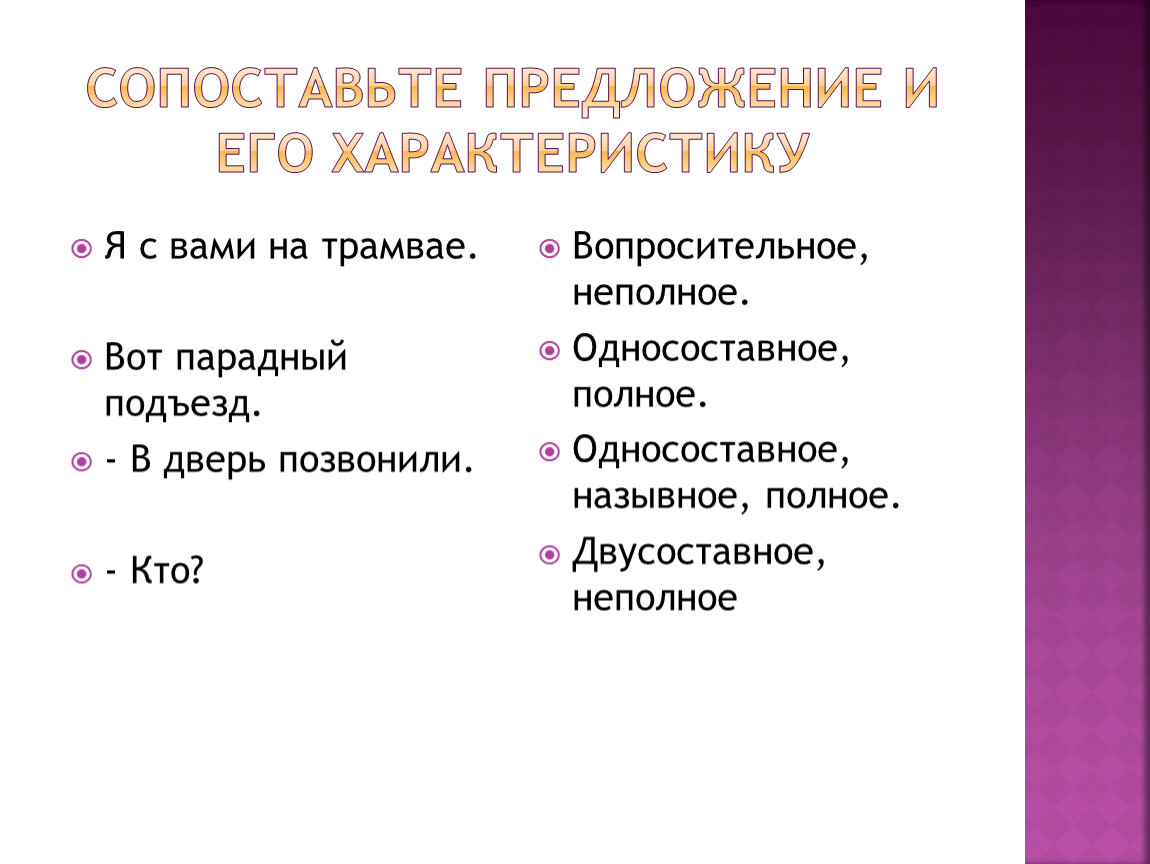 СОПОСТАВЬТЕ ПРЕДЛОЖЕНИЕ И ЕГО ХАРАКТЕРИСТИКУ

Я с вами на трамвае.

Вот парадный подъезд.

- В дверь позвонили.

- Кто?

Вопросительное, неполное.

Односоставное, полное.

Односоставное, назывное, полное.

Двусоставное, неполное